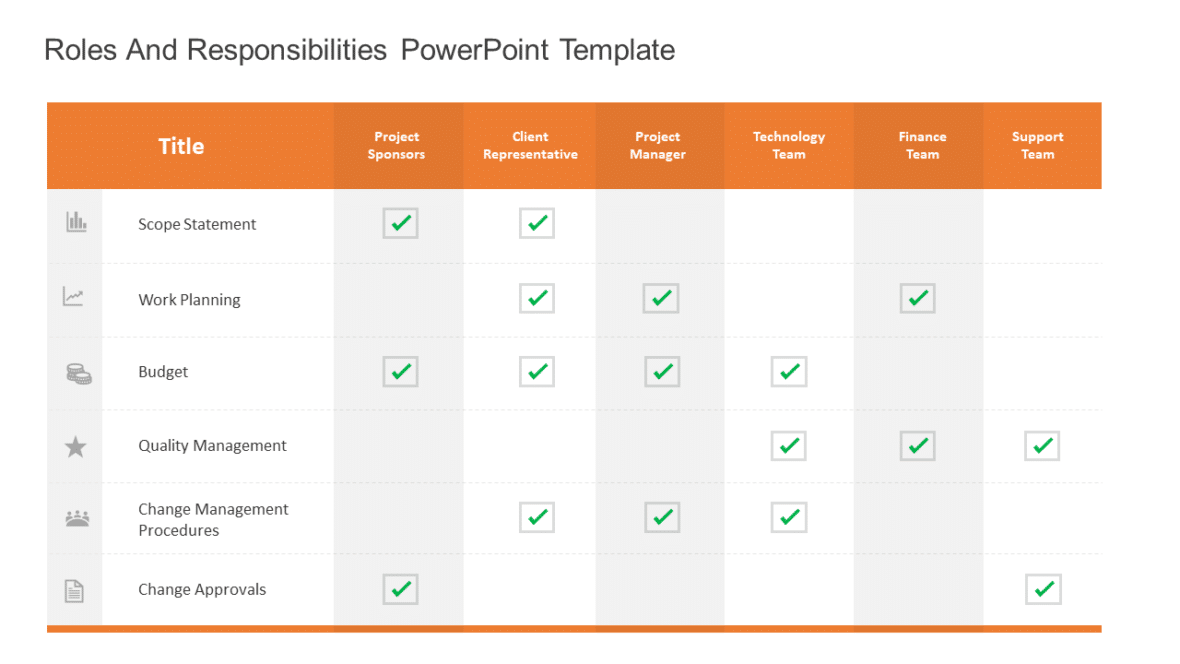 Roles And Responsibilities PowerPoint Template

| Title | Project Sponsors | Client Representative | Project Manager | Technology Team | Finance Team | Support Team |
|---|---|---|---|---|---|---|
| Scope Statement | ✓ | ✓ | | | | |
| Work Planning | | ✓ | ✓ | | ✓ | |
| Budget | ✓ | ✓ | ✓ | ✓ | | |
| Quality Management | | | | ✓ | ✓ | ✓ |
| Change Management Procedures | | ✓ | ✓ | ✓ | | |
| Change Approvals | ✓ | | | | | ✓ |